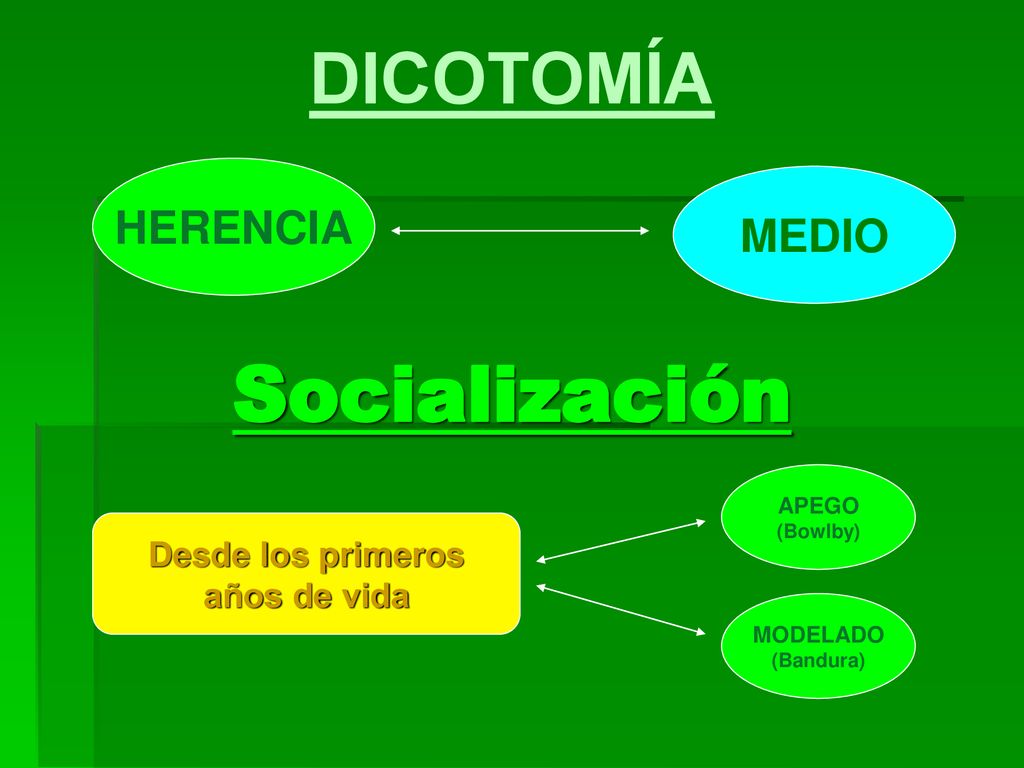 DICOTOMÍA

HERENCIA

MEDIO

Socialización

Desde los primeros años de vida

APEGO
(Bowlby)

MODELADO
(Bandura)